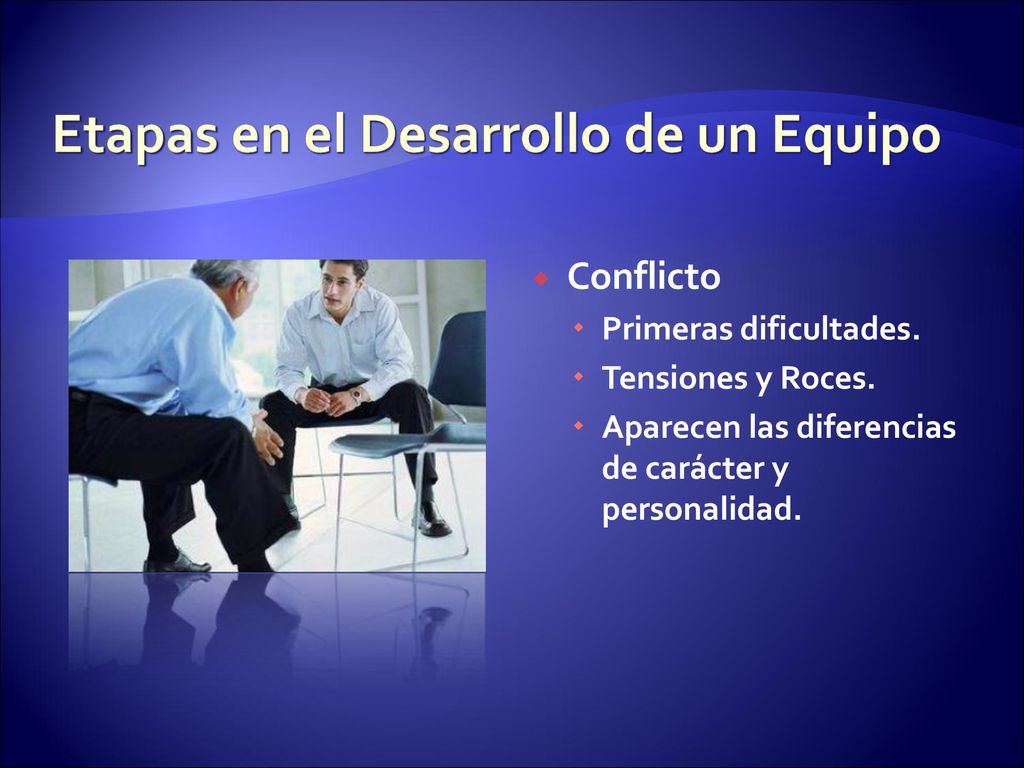 Etapas en el Desarrollo de un Equipo

Conflicto

Primeras dificultades.

Tensiones y Roces.

Aparecen las diferencias de carácter y personalidad.